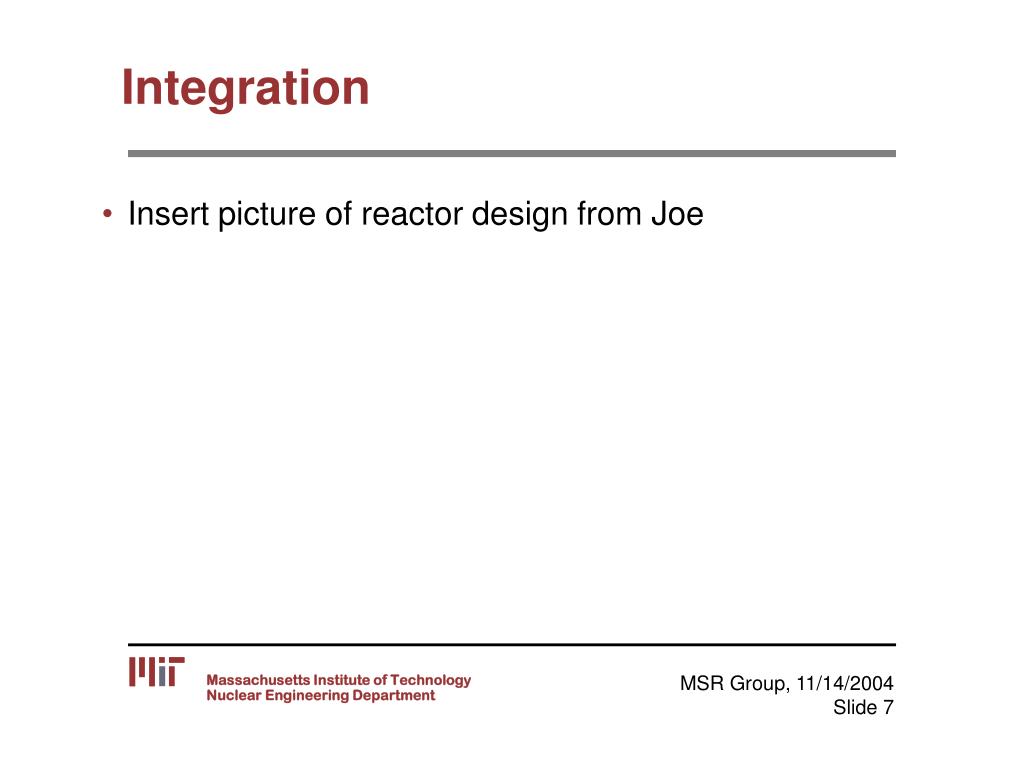 Integration

• Insert picture of reactor design from Joe

MIT
Massachusetts Institute of Technology
Nuclear Engineering Department

MSR Group, 11/14/2004
Slide 7